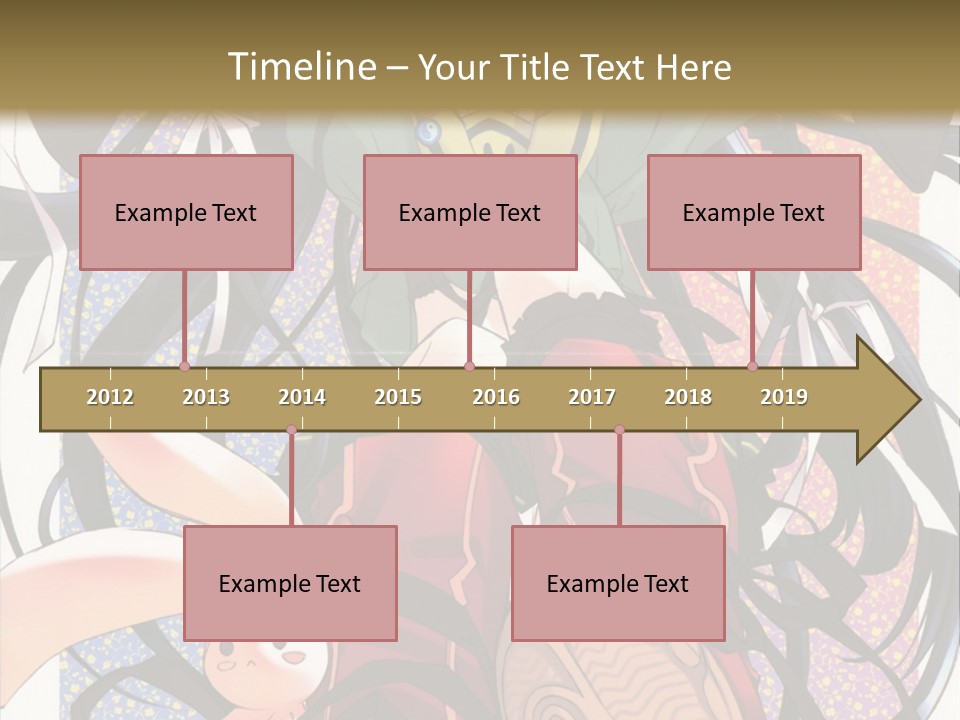 Timeline – Your Title Text Here

Example Text

Example Text

Example Text

2012 2013 2014 2015 2016 2017 2018 2019

Example Text

Example Text